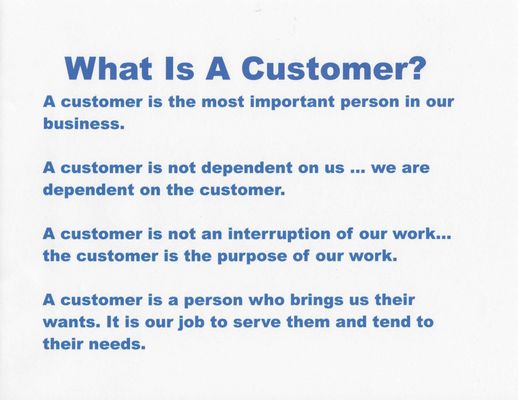 What Is A Customer?

A customer is the most important person in our business.

A customer is not dependent on us ... we are dependent on the customer.

A customer is not an interruption of our work... the customer is the purpose of our work.

A customer is a person who brings us their wants. It is our job to serve them and tend to their needs.